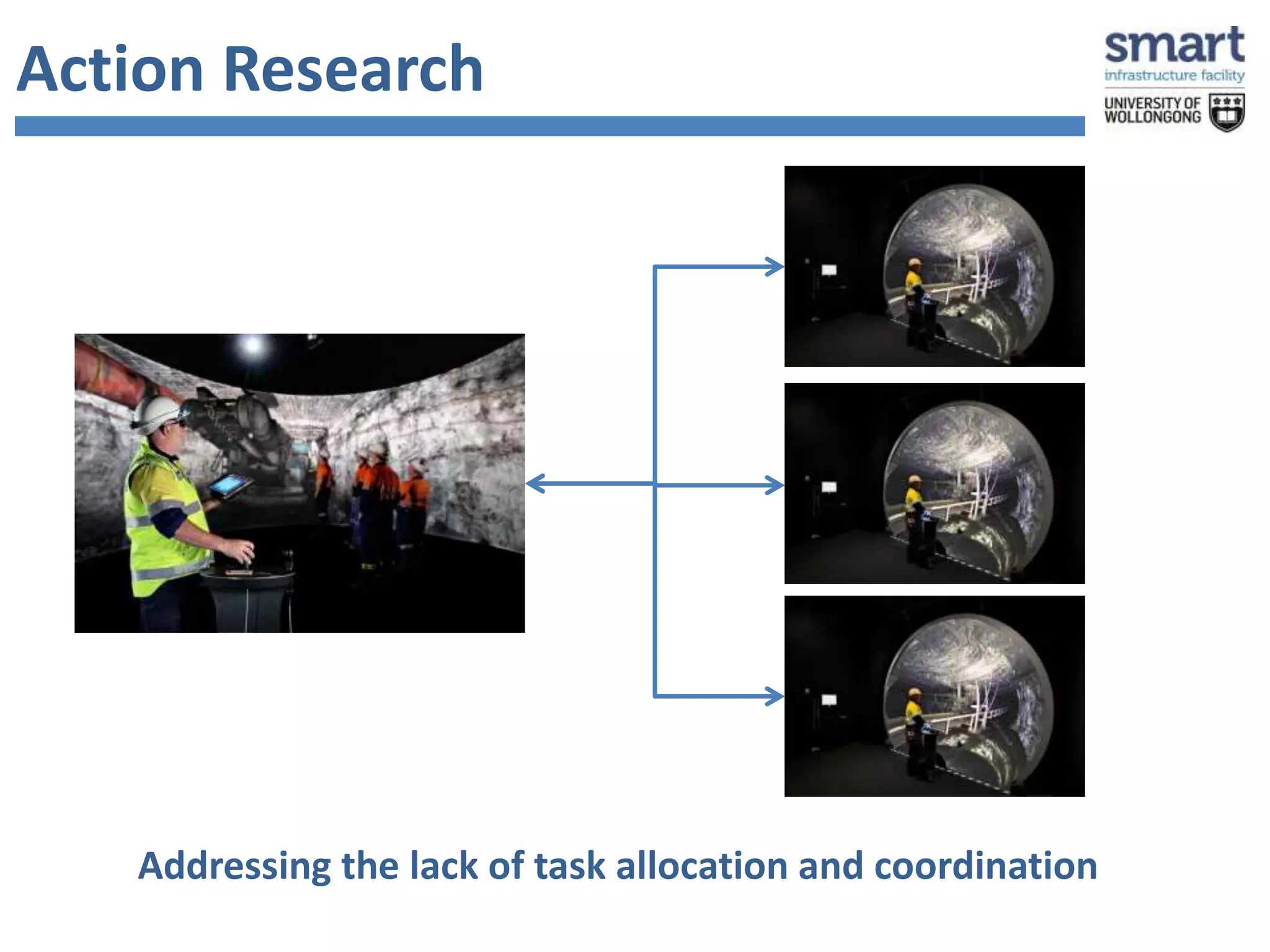 Action Research

smart
infrastructure facility
UNIVERSITY OF WOLLONGONG

Addressing the lack of task allocation and coordination